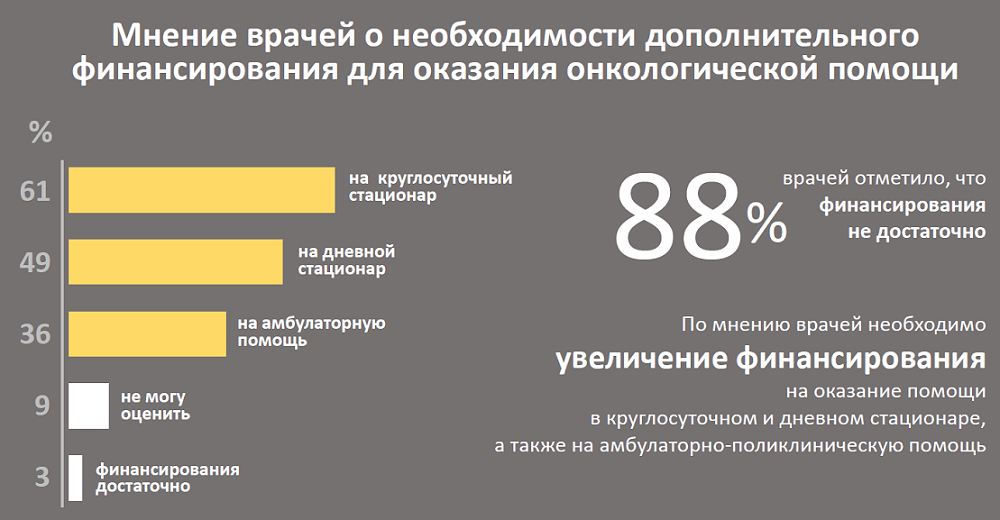 Мнение врачей о необходимости дополнительного финансирования для оказания онкологической помощи

%

61 на круглосуточный стационар

49 на дневной стационар

36 на амбулаторную помощь

9 не могу оценить

3 финансирования достаточно

88% врачей отметило, что финансирования не достаточно

По мнению врачей необходимо
увеличение финансирования
на оказание помощи в круглосуточном и дневном стационаре, а также на амбулаторно-поликлиническую помощь